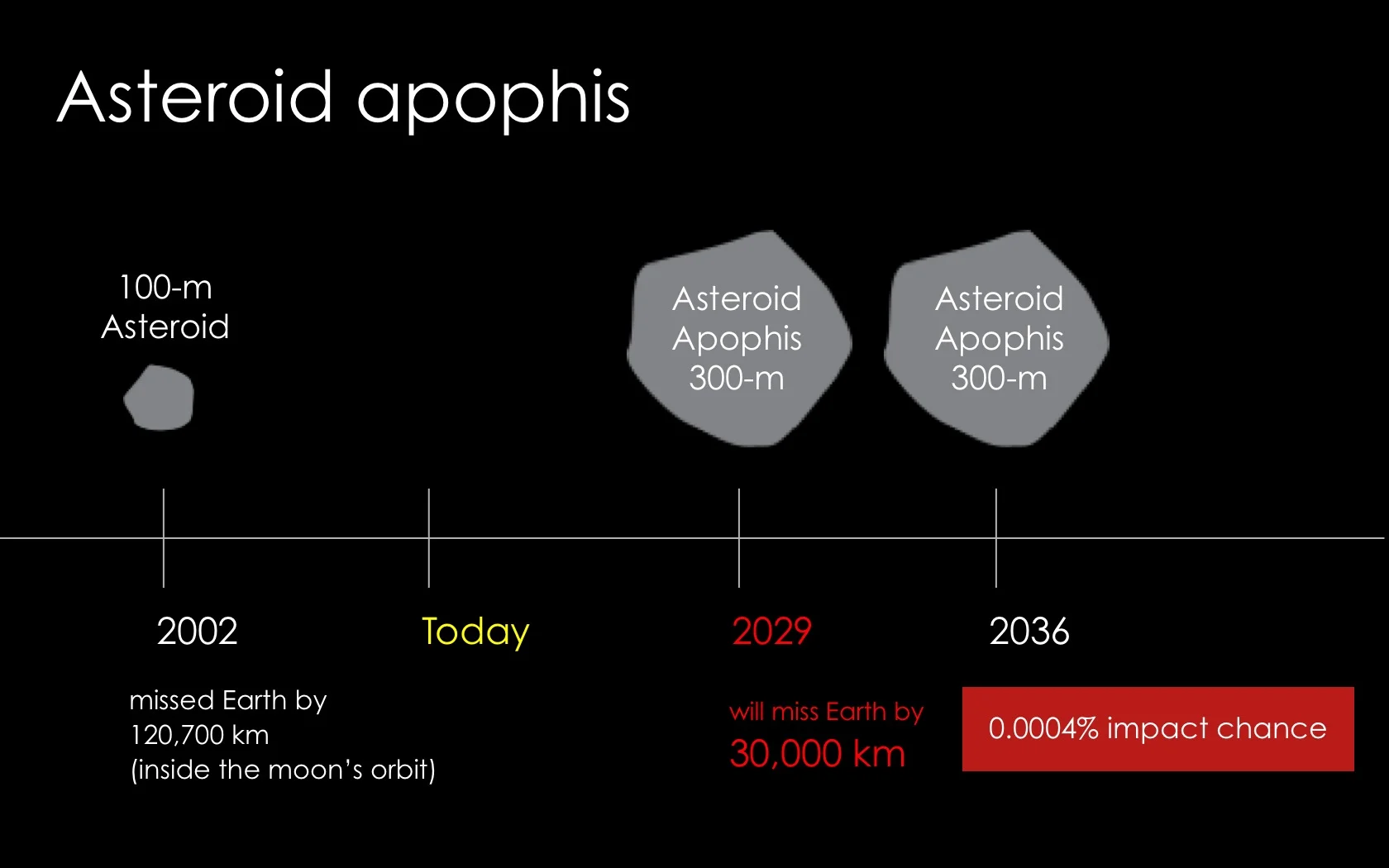 Asteroid apophis

100-m
Asteroid

Asteroid
Apophis
300-m

Asteroid
Apophis
300-m

2002

Today

2029

2036

missed Earth by
120,700 km
(inside the moon's orbit)

will miss Earth by
30,000 km

0.0004% impact chance